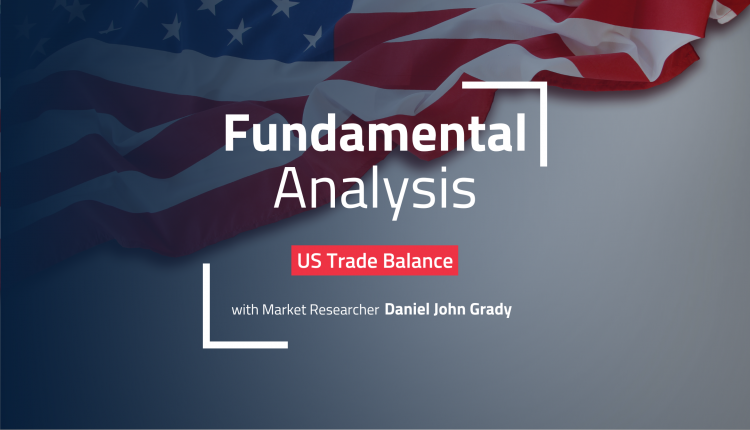 Fundamental
Analysis

US Trade Balance

with Market Researcher Daniel John Grady